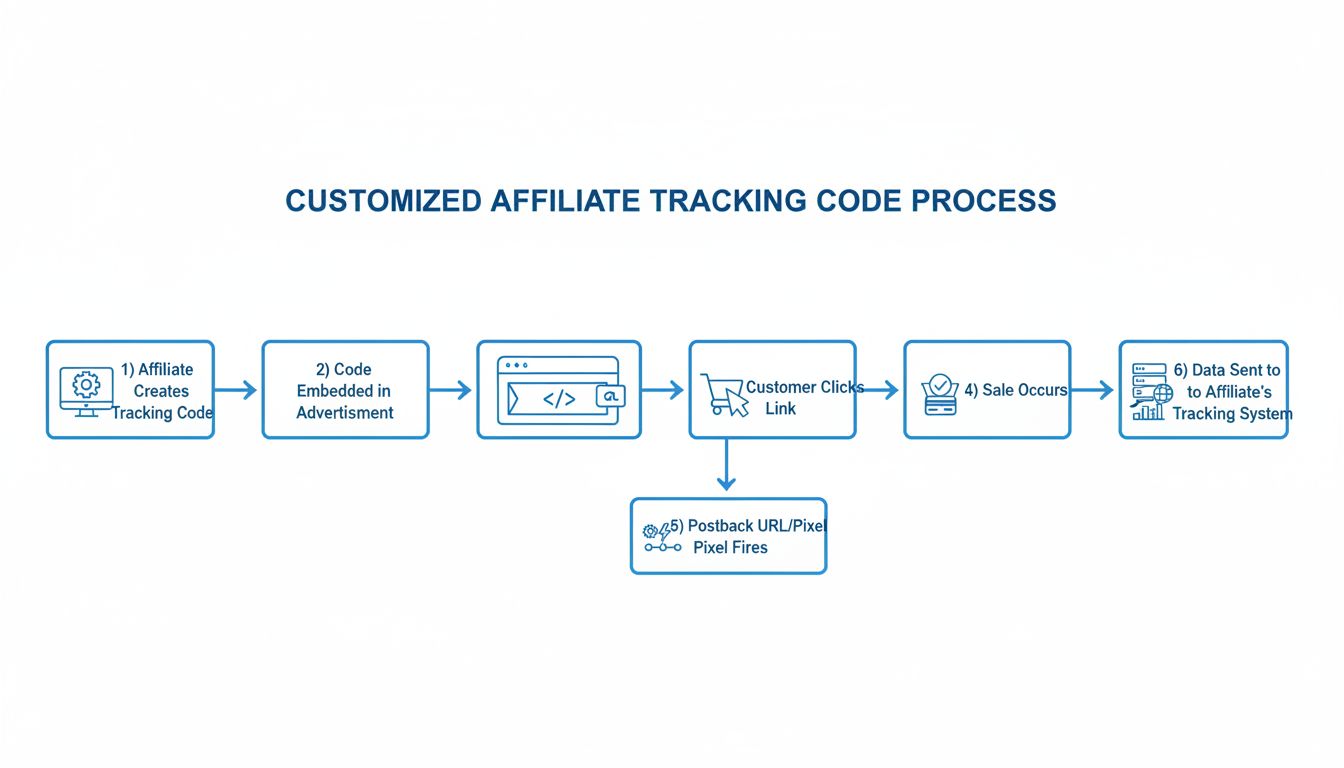 CUSTOMIZED AFFILIATE TRACKING CODE PROCESS

1) Affiliate Creates Tracking Code

2) Code Embedded in Advertisment

</>

Customer Clicks Link

4) Sale Occurs

6) Data Sent to to Affiliate's Tracking System

5) Postback URL/Pixel Pixel Fires